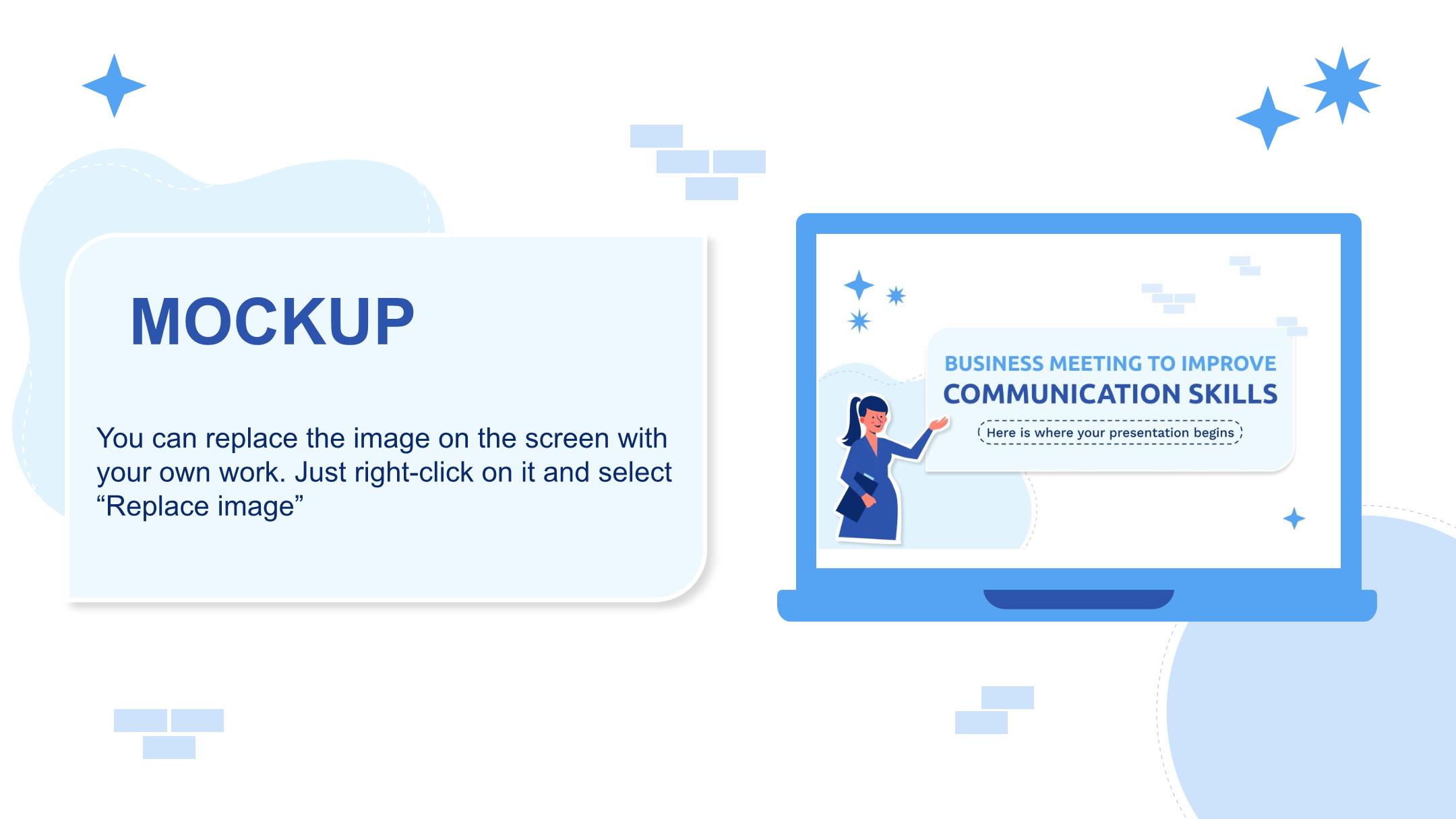 MOCKUP

You can replace the image on the screen with your own work. Just right-click on it and select “Replace image”

BUSINESS MEETING TO IMPROVE
COMMUNICATION SKILLS

Here is where your presentation begins